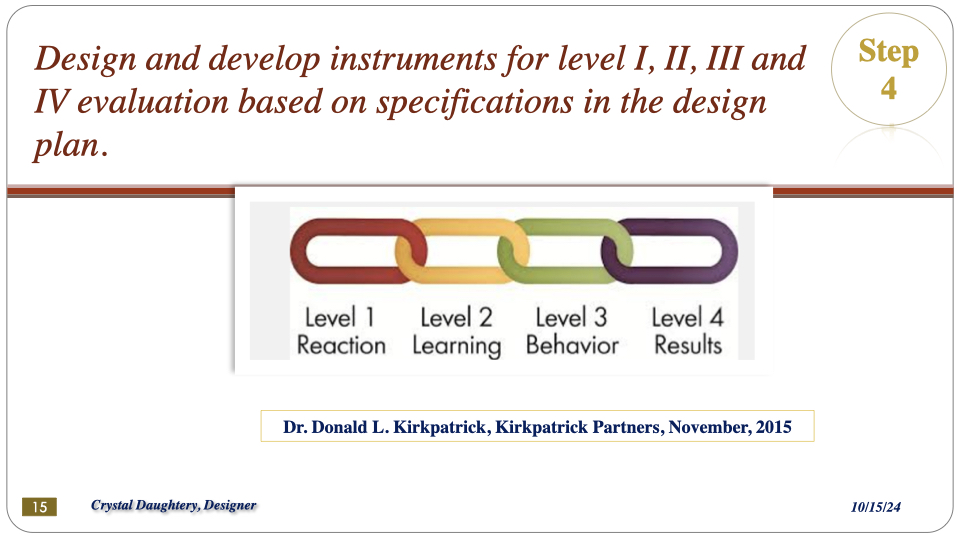 Design and develop instruments for level I, II, III and IV evaluation based on specifications in the design plan.

Step 4

Level 1 Reaction

Level 2 Learning

Level 3 Behavior

Level 4 Results

Dr. Donald L. Kirkpatrick, Kirkpatrick Partners, November, 2015

15

Crystal Daughtery, Designer

10/15/24